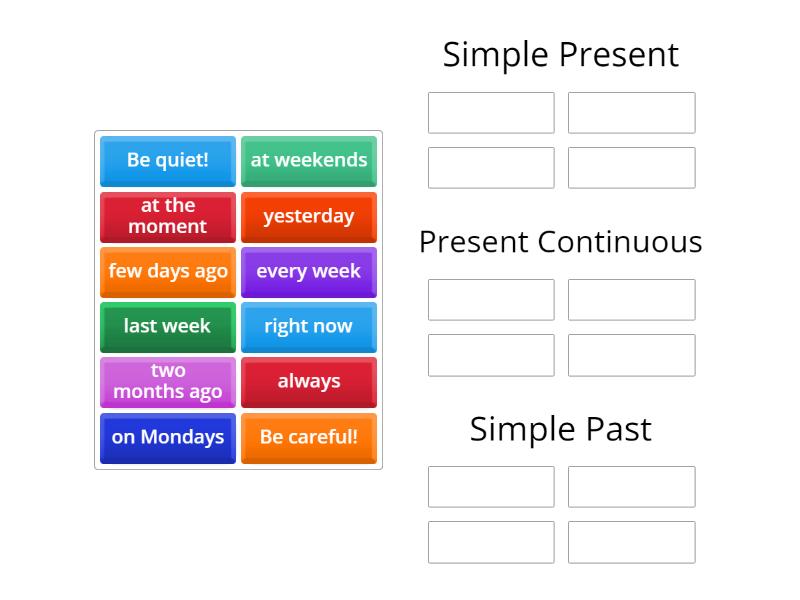 Be quiet!
at weekends
at the moment
yesterday
few days ago
every week
last week
right now
two months ago
always
on Mondays
Be careful!

Simple Present

Present Continuous

Simple Past